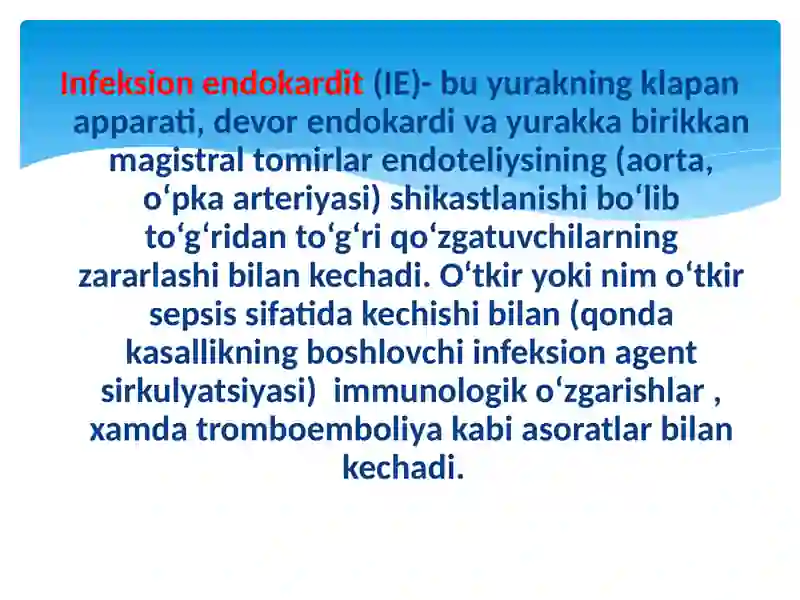 Infeksion endokardit (IE)- bu yurakning klapan apparati, devor endokardi va yurakka birikkan magistral tomirlar endoteliysining (aorta, o‘pka arteriyasi) shikastlanishi bo‘lib to‘g‘ridan to‘g‘ri qo‘zgatuvchilarning zararlashi bilan kechadi. O‘tkir yoki nim o‘tkir sepsis sifatida kechishi bilan (qonda kasallikning boshlovchi infeksion agent sirkulyatsiyasi)  immunologik o‘zgarishlar , xamda tromboemboliya kabi asoratlar bilan kechadi.